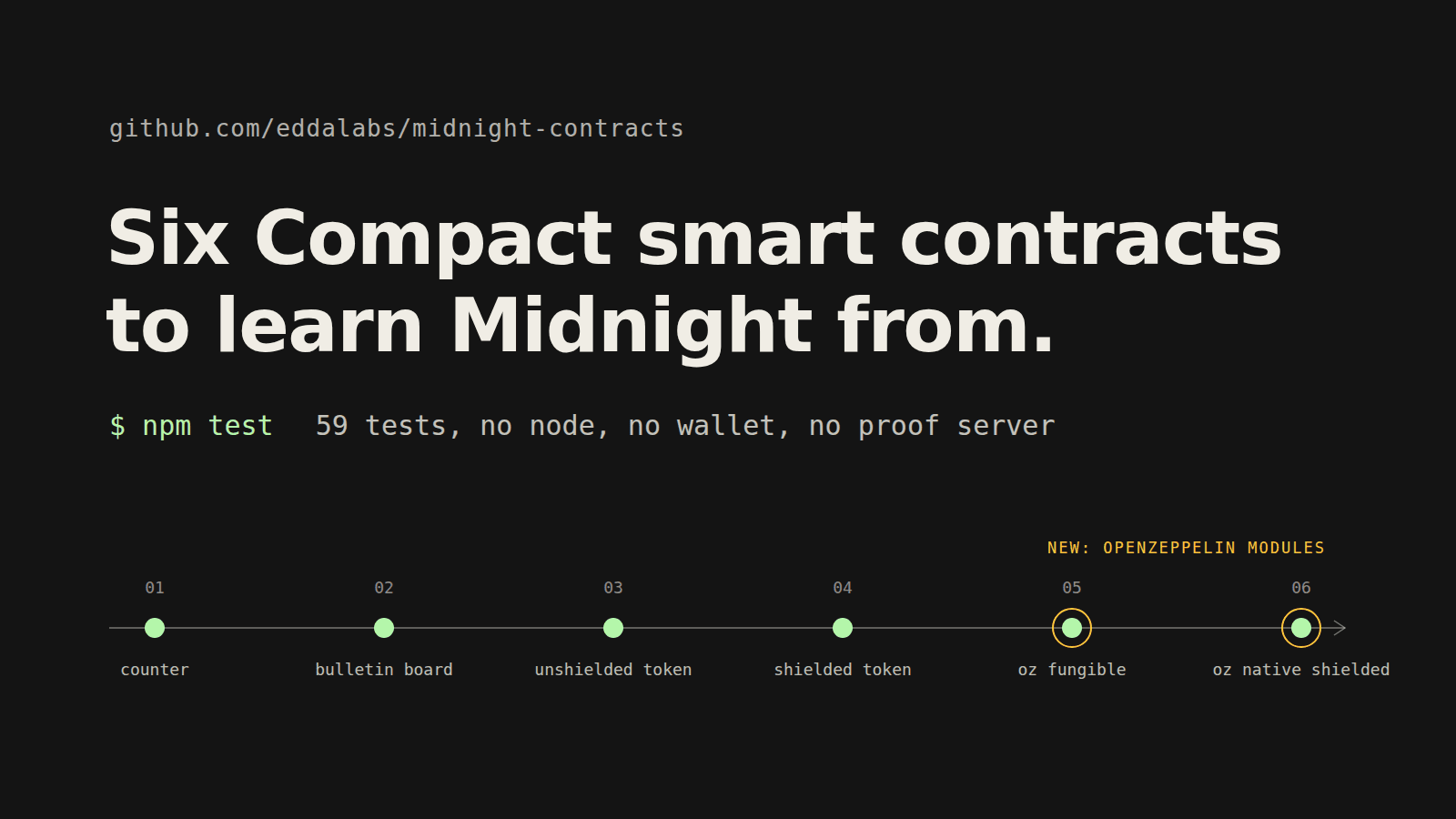 github.com/eddalabs/midnight-contracts

Six Compact smart contracts to learn Midnight from.

$ npm test 59 tests, no node, no wallet, no proof server

NEW: OPENZEPPELIN MODULES

01 counter

02 bulletin board

03 unshielded token

04 shielded token

05 oz fungible

06 oz native shielded